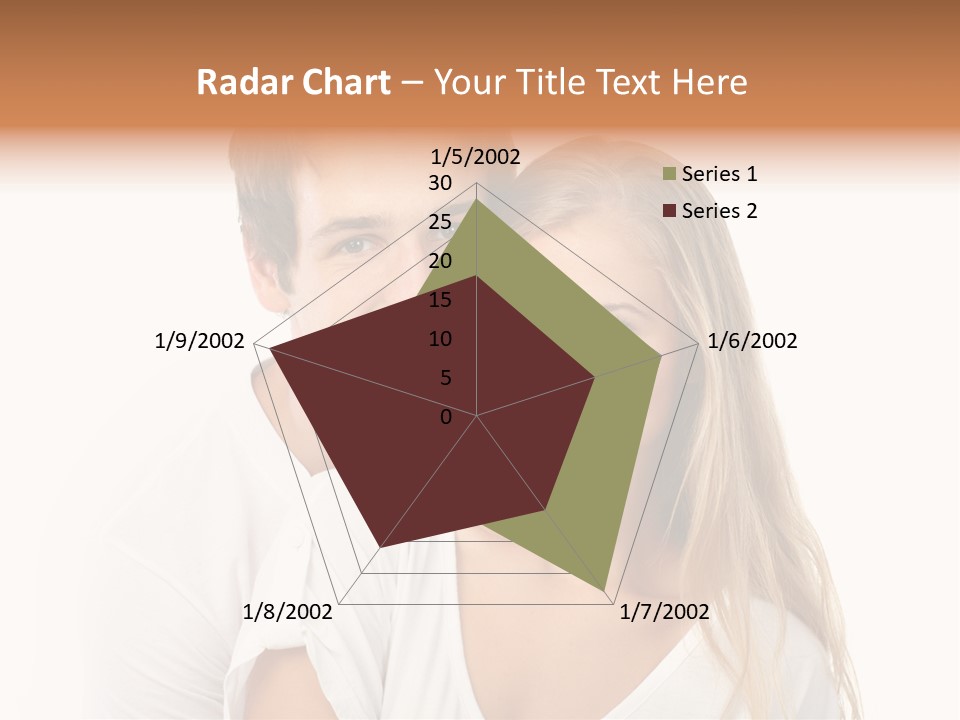 Radar Chart – Your Title Text Here

1/5/2002

30
25
20
15
10
5
0

1/6/2002

1/7/2002

1/8/2002

1/9/2002

Series 1
Series 2